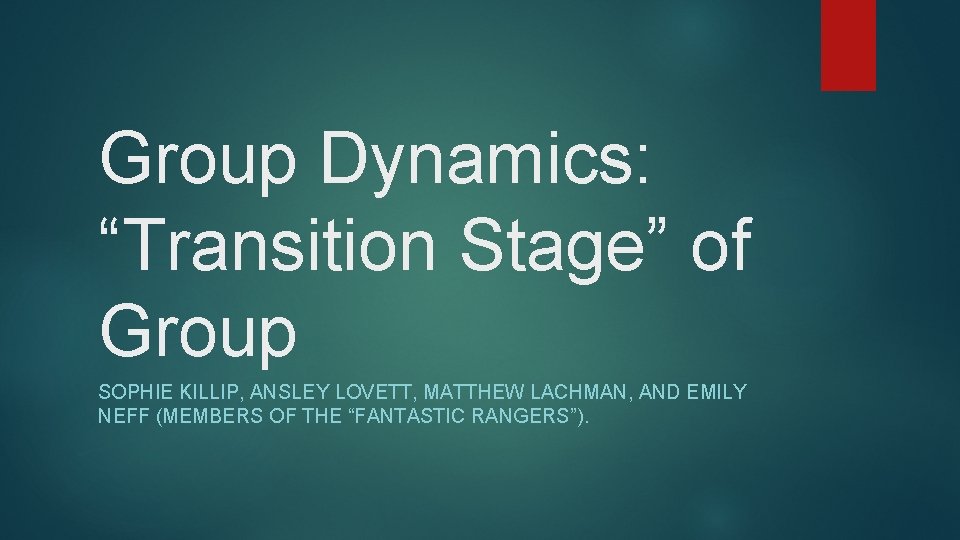 Group Dynamics: “Transition Stage” of Group

SOPHIE KILLIP, ANSLEY LOVETT, MATTHEW LACHMAN, AND EMILY NEFF (MEMBERS OF THE “FANTASTIC RANGERS”).